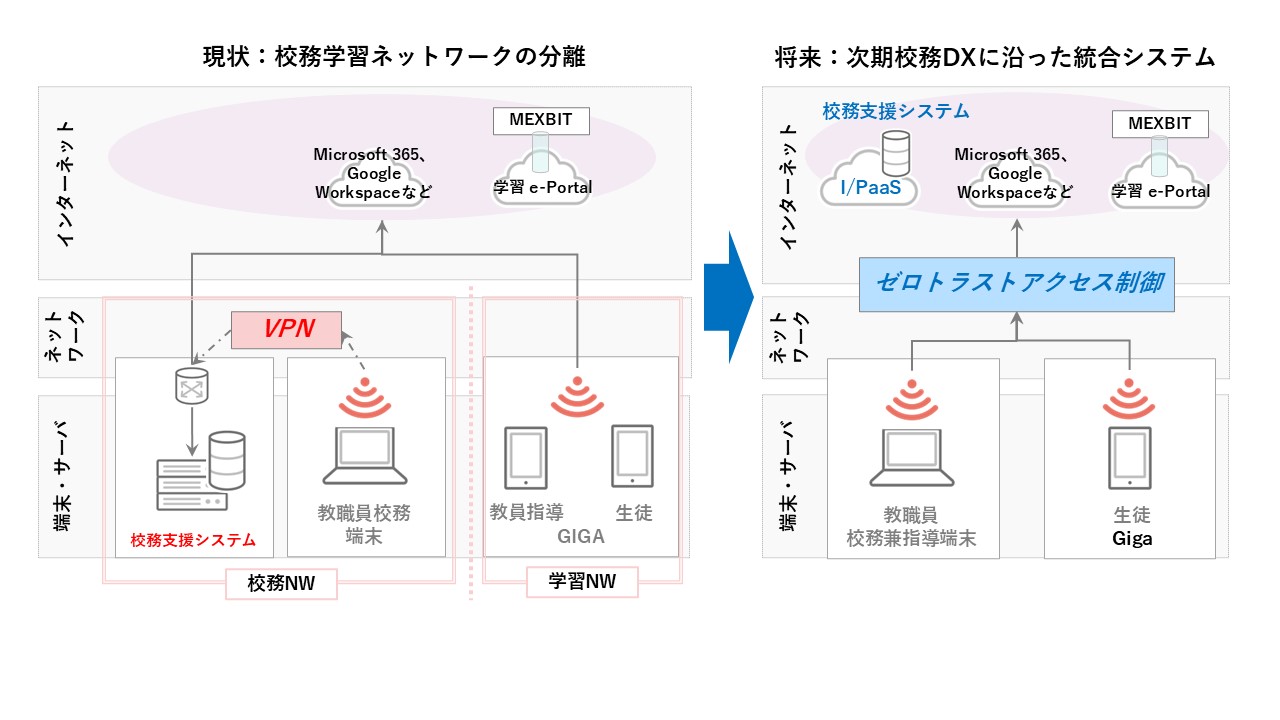 現状：校務学習ネットワークの分離

インターネット

MEXBIT

Microsoft 365、Google Workspaceなど

学習 e-Portal

ネットワーク

VPN

端末・サーバ

校務支援システム

教職員校務端末

教員指導

生徒

GIGA

校務NW

学習NW

将来：次期校務DXに沿った統合システム

インターネット

校務支援システム

I/PaaS

Microsoft 365、Google Workspaceなど

MEXBIT

学習 e-Portal

ゼロトラストアクセス制御

ネットワーク

端末・サーバ

教職員
校務兼指導端末

生徒
Giga